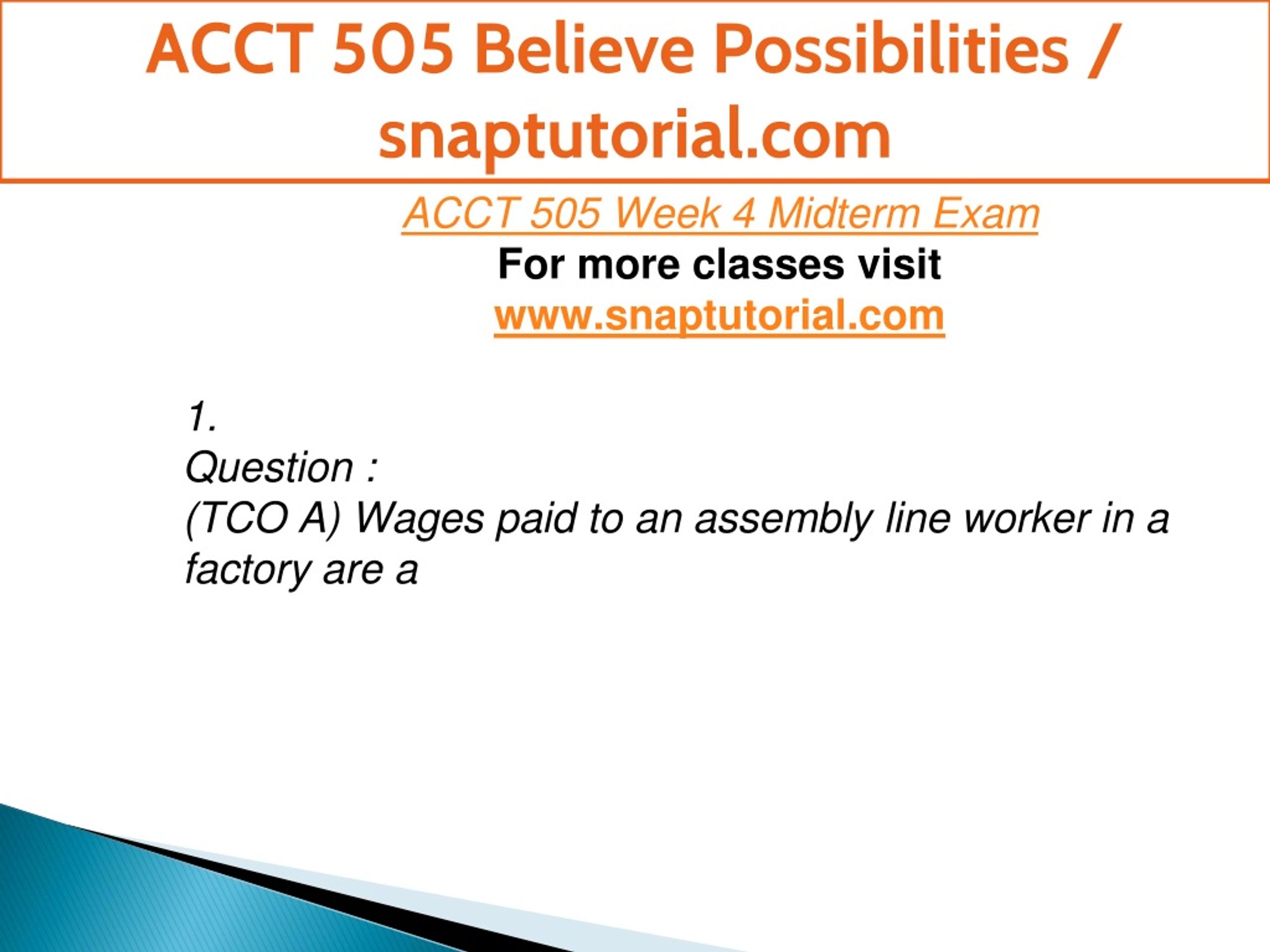 ACCT 505 Believe Possibilities / snaptutorial.com

ACCT 505 Week 4 Midterm Exam

For more classes visit

www.snaptutorial.com

1.
Question :
(TCO A) Wages paid to an assembly line worker in a factory are a